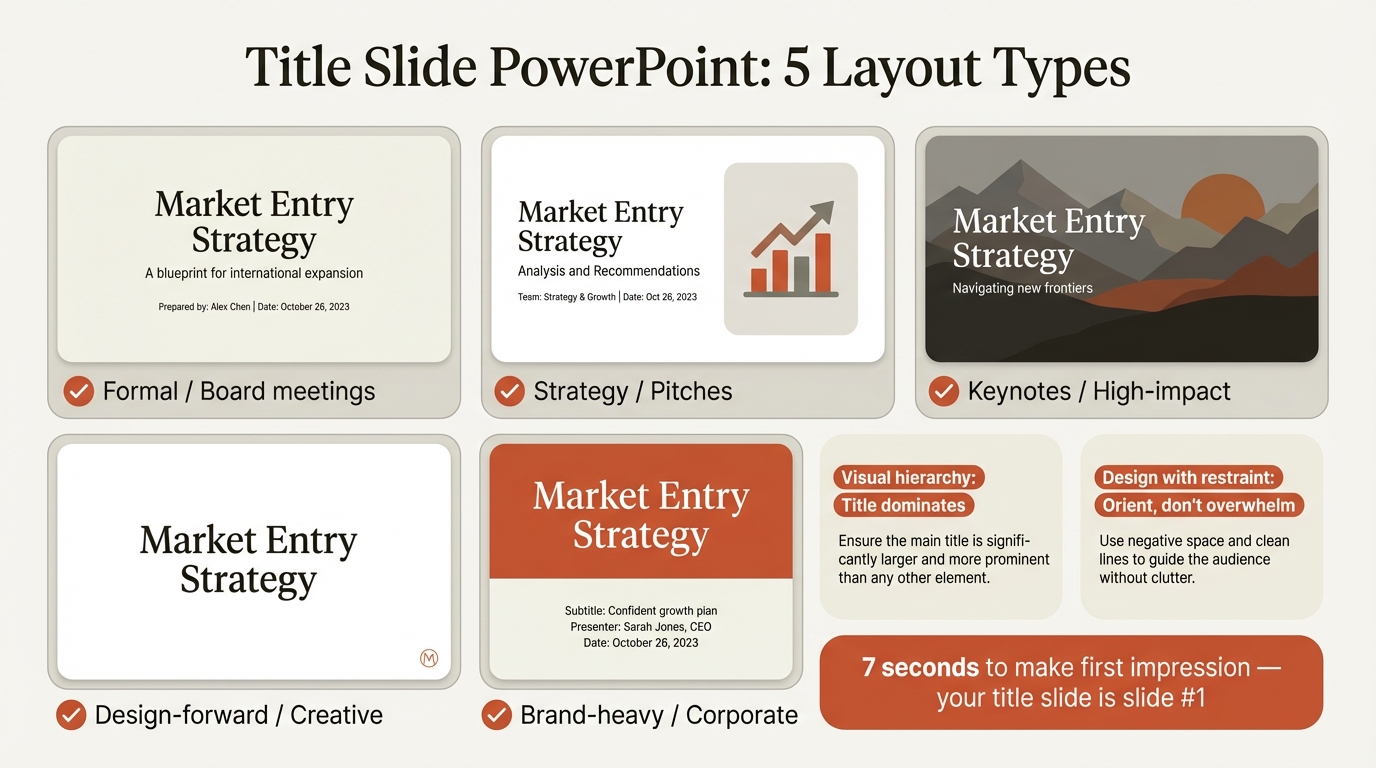 Title Slide PowerPoint: 5 Layout Types

Market Entry Strategy

A blueprint for international expansion

Prepared by: Alex Chen | Date: October 26, 2023

Formal / Board meetings

Market Entry Strategy

Analysis and Recommendations

Team: Strategy & Growth | Date: Oct 26, 2023

Strategy / Pitches

Market Entry Strategy

Navigating new frontiers

Keynotes / High-impact

Market Entry Strategy

M

Design-forward / Creative

Market Entry Strategy

Subtitle: Confident growth plan
Presenter: Sarah Jones, CEO
Date: October 26, 2023

Brand-heavy / Corporate

Visual hierarchy:
Title dominates

Ensure the main title is significantly larger and more prominent than any other element.

Design with restraint:
Orient, don't overwhelm

Use negative space and clean lines to guide the audience without clutter.

7 seconds to make first impression — your title slide is slide #1